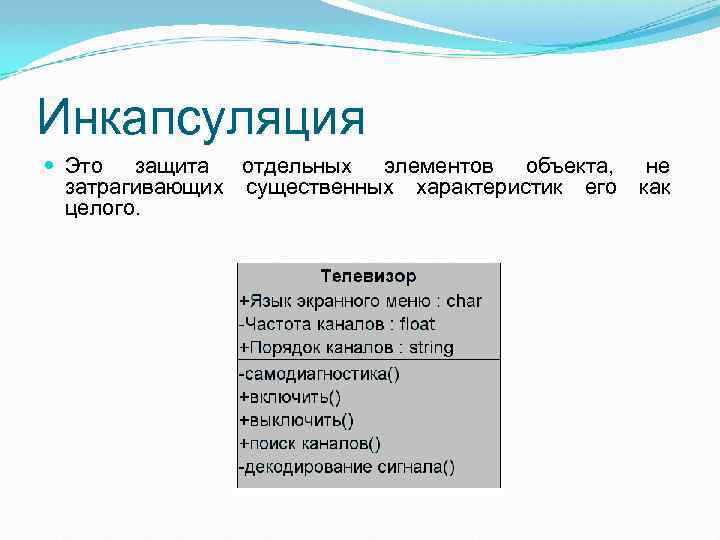 Инкапсуляция

Это защита отдельных элементов объекта, не затрагивающих существенных характеристик его как целого.

Телевизор
+Язык экранного меню : char
-Частота каналов : float
+Порядок каналов : string
-самодиагностика()
+включить()
+выключить()
+поиск каналов()
-декодирование сигнала()